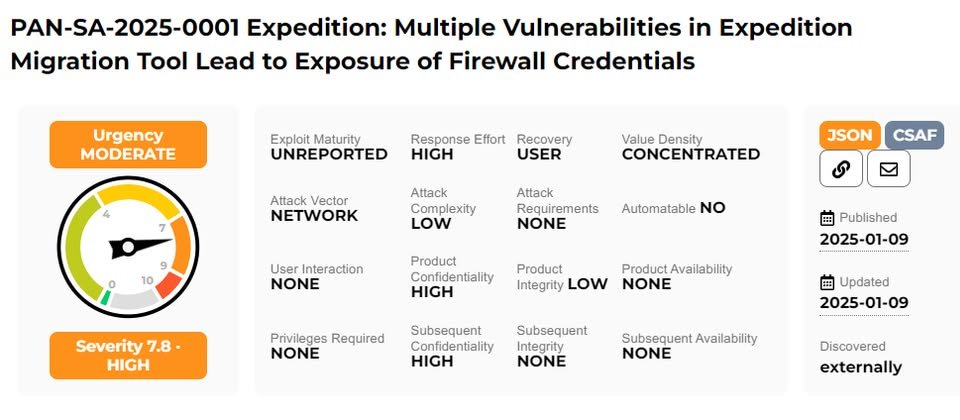 PAN-SA-2025-0001 Expedition: Multiple Vulnerabilities in Expedition Migration Tool Lead to Exposure of Firewall Credentials

Urgency
MODERATE

4
7
9
0
10

Severity 7.8 · HIGH

Exploit Maturity
UNREPORTED

Response Effort
HIGH

Recovery
USER

Value Density
CONCENTRATED

Attack Vector
NETWORK

Attack Complexity
LOW

Attack Requirements
NONE

Automatable NO

User Interaction
NONE

Product Confidentiality
HIGH

Product Integrity LOW

Product Availability
NONE

Privileges Required
NONE

Subsequent Confidentiality
HIGH

Subsequent Integrity
NONE

Subsequent Availability
NONE

JSON CSAF

Published
2025-01-09

Updated
2025-01-09

Discovered
externally